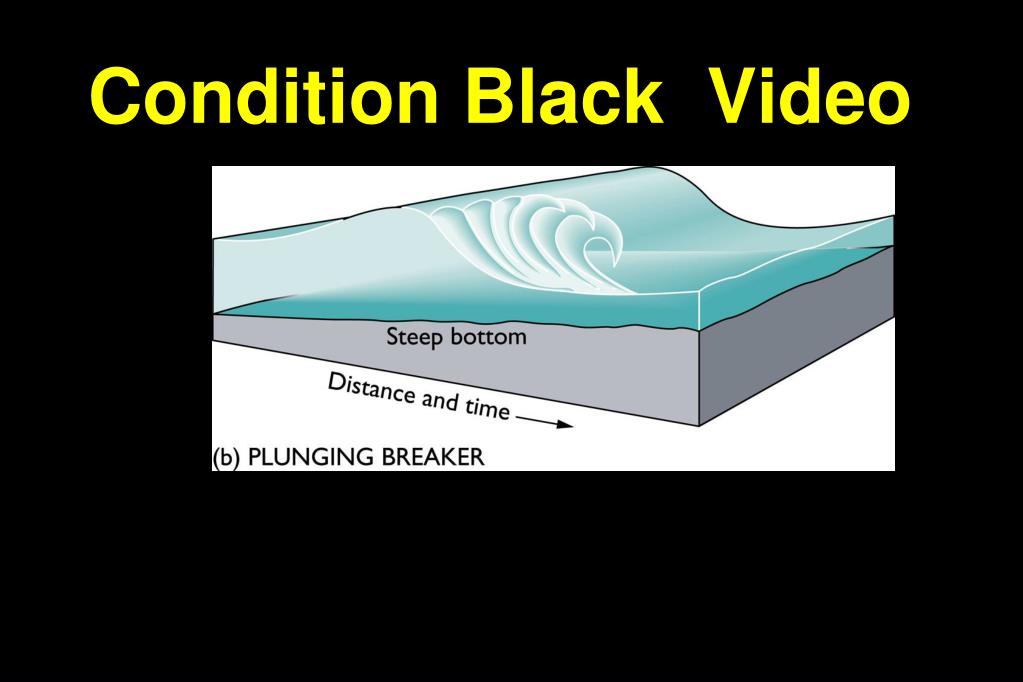 Condition Black Video

Steep bottom

Distance and time

(b) PLUNGING BREAKER